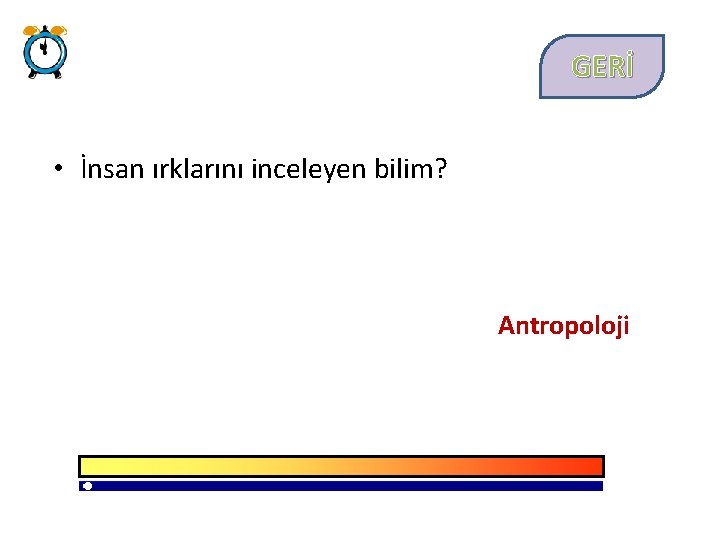 GERİ

• İnsan ırklarını inceleyen bilim?

Antropoloji